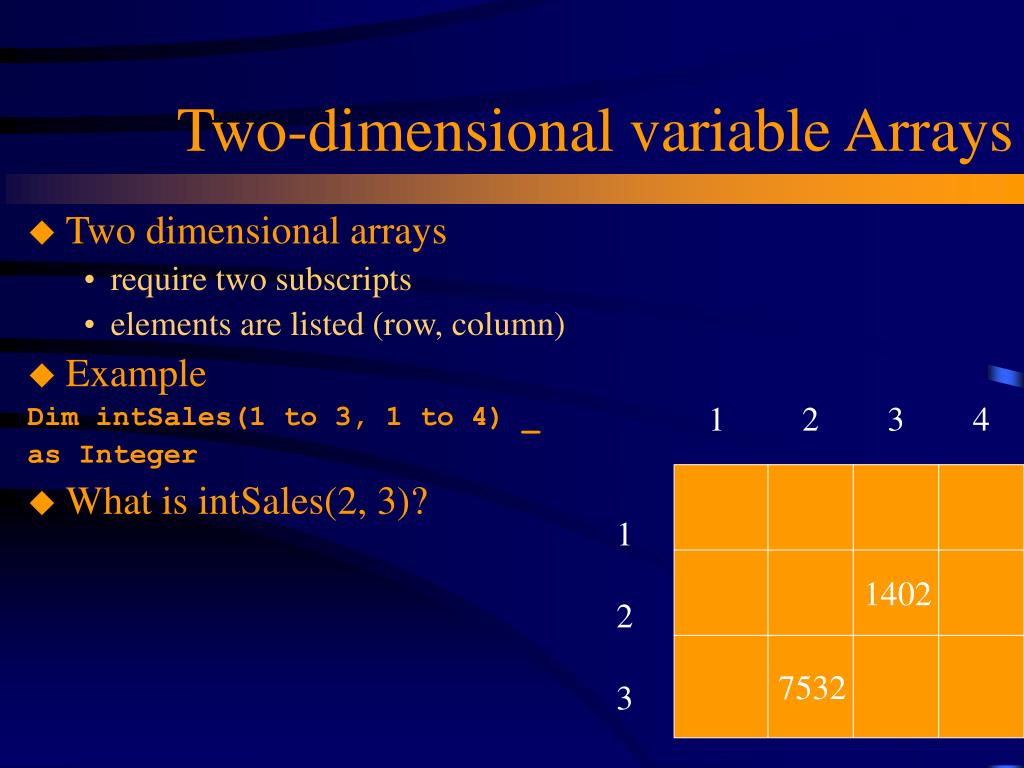 Two-dimensional variable Arrays

◆ Two dimensional arrays
• require two subscripts
• elements are listed (row, column)

◆ Example
Dim intSales(1 to 3, 1 to 4) _
as Integer

◆ What is intSales(2, 3)?

| | 1 | 2 | 3 | 4 |
|---|---|---|---|---|
| 1 | | | | |
| 2 | | | 1402 | |
| 3 | | 7532 | | |